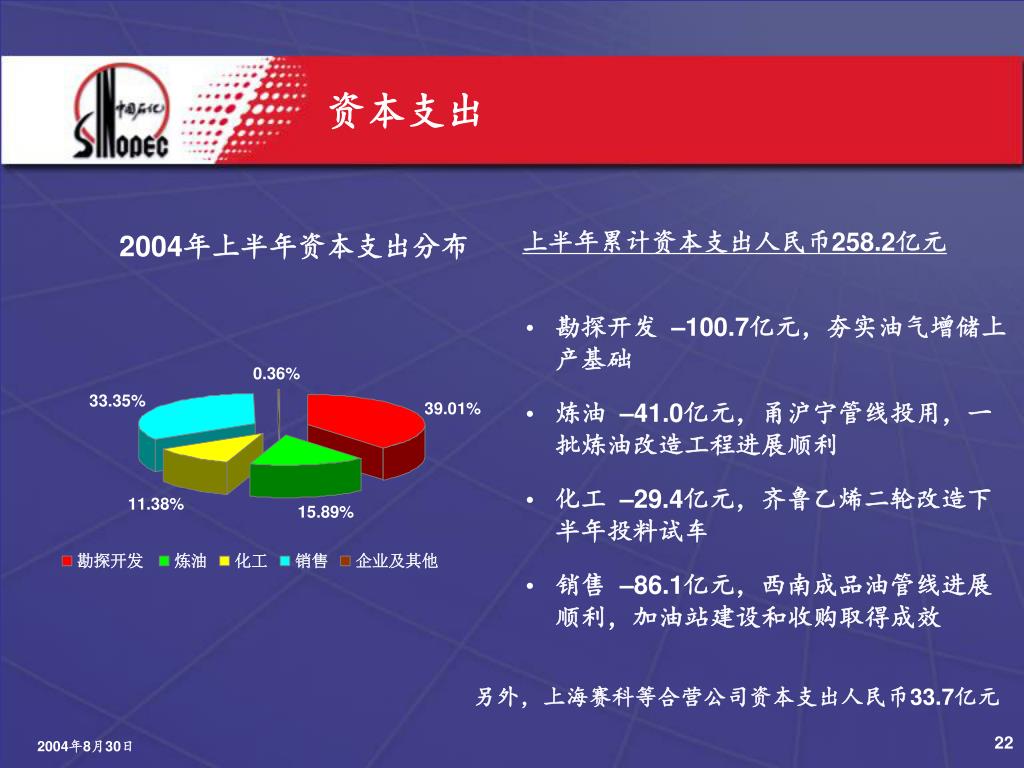 中国石化 SINOPEC

资本支出

2004年上半年资本支出分布

0.36%
33.35%
39.01%
11.38%
15.89%

勘探开发 炼油 化工 销售 企业及其他

上半年累计资本支出人民币258.2亿元

• 勘探开发 –100.7亿元，夯实油气增储上产基础

• 炼油 –41.0亿元，甬沪宁管线投用，一批炼油改造工程进展顺利

• 化工 –29.4亿元，齐鲁乙烯二轮改造下半年投料试车

• 销售 –86.1亿元，西南成品油管线进展顺利，加油站建设和收购取得成效

另外，上海赛科等合营公司资本支出人民币33.7亿元

2004年8月30日

22